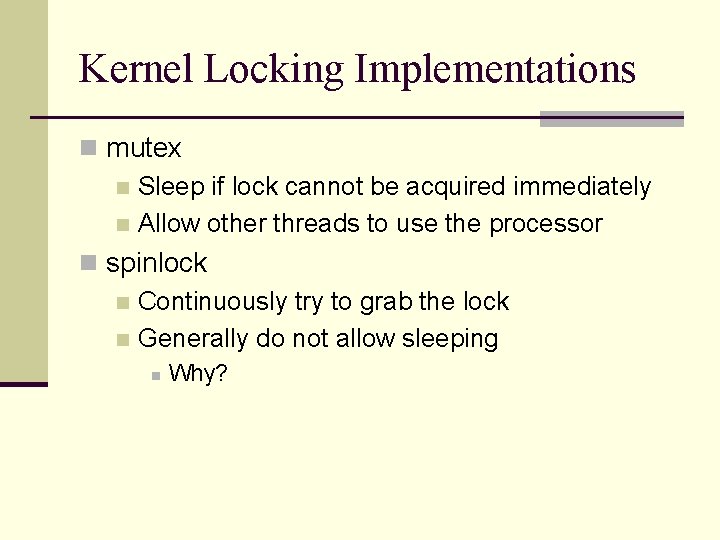 Kernel Locking Implementations

mutex

Sleep if lock cannot be acquired immediately

Allow other threads to use the processor

spinlock

Continuously try to grab the lock

Generally do not allow sleeping

Why?